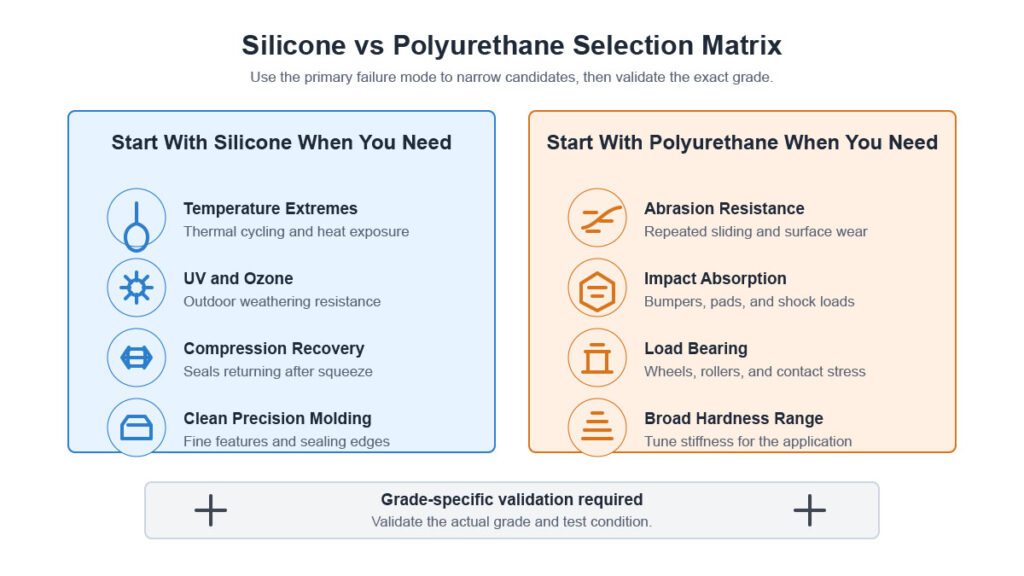 Silicone vs Polyurethane Selection Matrix

Use the primary failure mode to narrow candidates, then validate the exact grade.

Start With Silicone When You Need

Temperature Extremes
Thermal cycling and heat exposure

UV and Ozone
Outdoor weathering resistance

Compression Recovery
Seals returning after squeeze

Clean Precision Molding
Fine features and sealing edges

Start With Polyurethane When You Need

Abrasion Resistance
Repeated sliding and surface wear

Impact Absorption
Bumpers, pads, and shock loads

Load Bearing
Wheels, rollers, and contact stress

Broad Hardness Range
Tune stiffness for the application

Grade-specific validation required
Validate the actual grade and test condition.